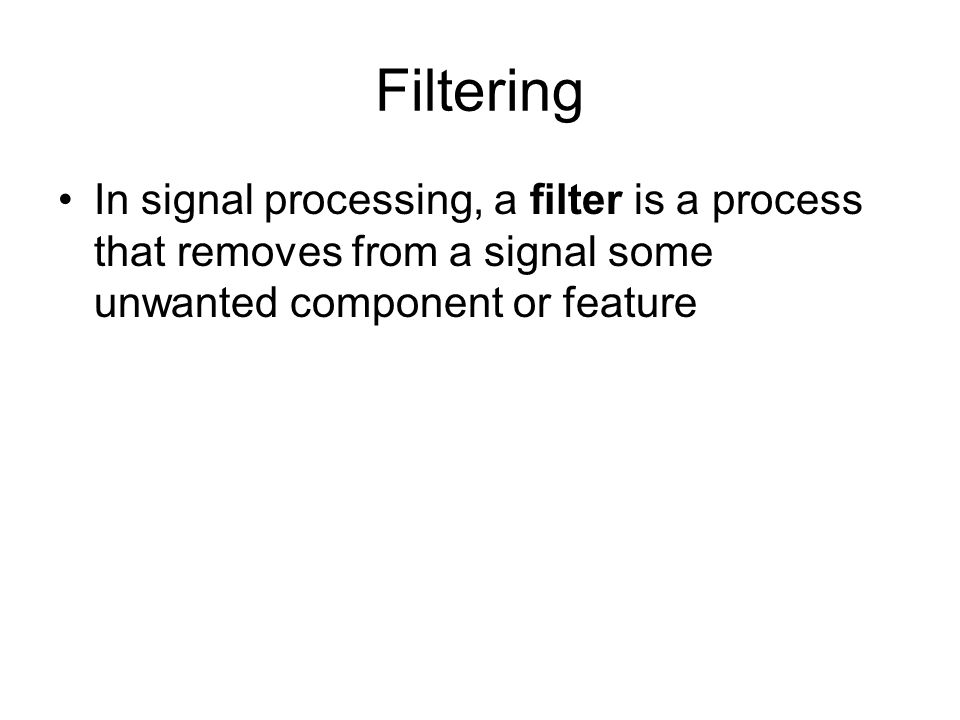 Filtering

• In signal processing, a filter is a process that removes from a signal some unwanted component or feature